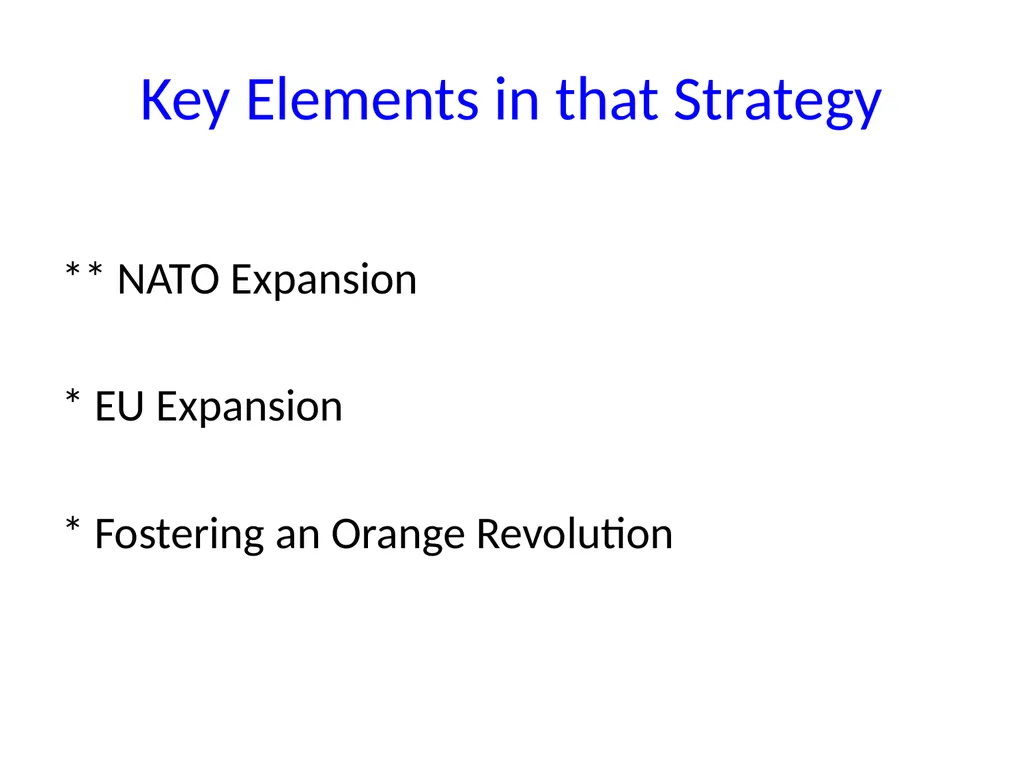 Key Elements in that Strategy

** NATO Expansion

* EU Expansion

* Fostering an Orange Revolution